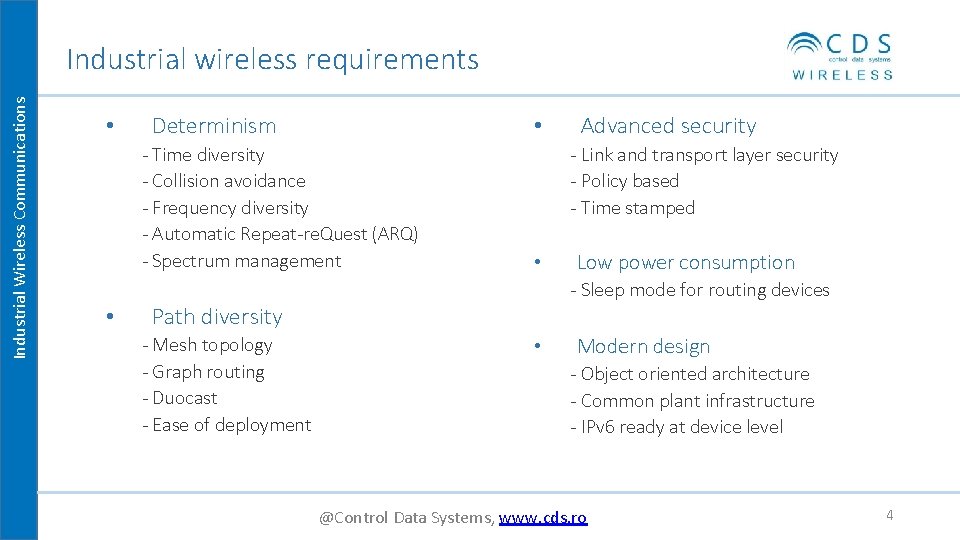 Industrial Wireless Communications

Industrial wireless requirements

CDS
control data systems
WIRELESS

• Determinism
- Time diversity
- Collision avoidance
- Frequency diversity
- Automatic Repeat-reQuest (ARQ)
- Spectrum management

• Path diversity
- Mesh topology
- Graph routing
- Duocast
- Ease of deployment

• Advanced security
- Link and transport layer security
- Policy based
- Time stamped

• Low power consumption
- Sleep mode for routing devices

• Modern design
- Object oriented architecture
- Common plant infrastructure
- IPv6 ready at device level

@Control Data Systems, www.cds.ro

4